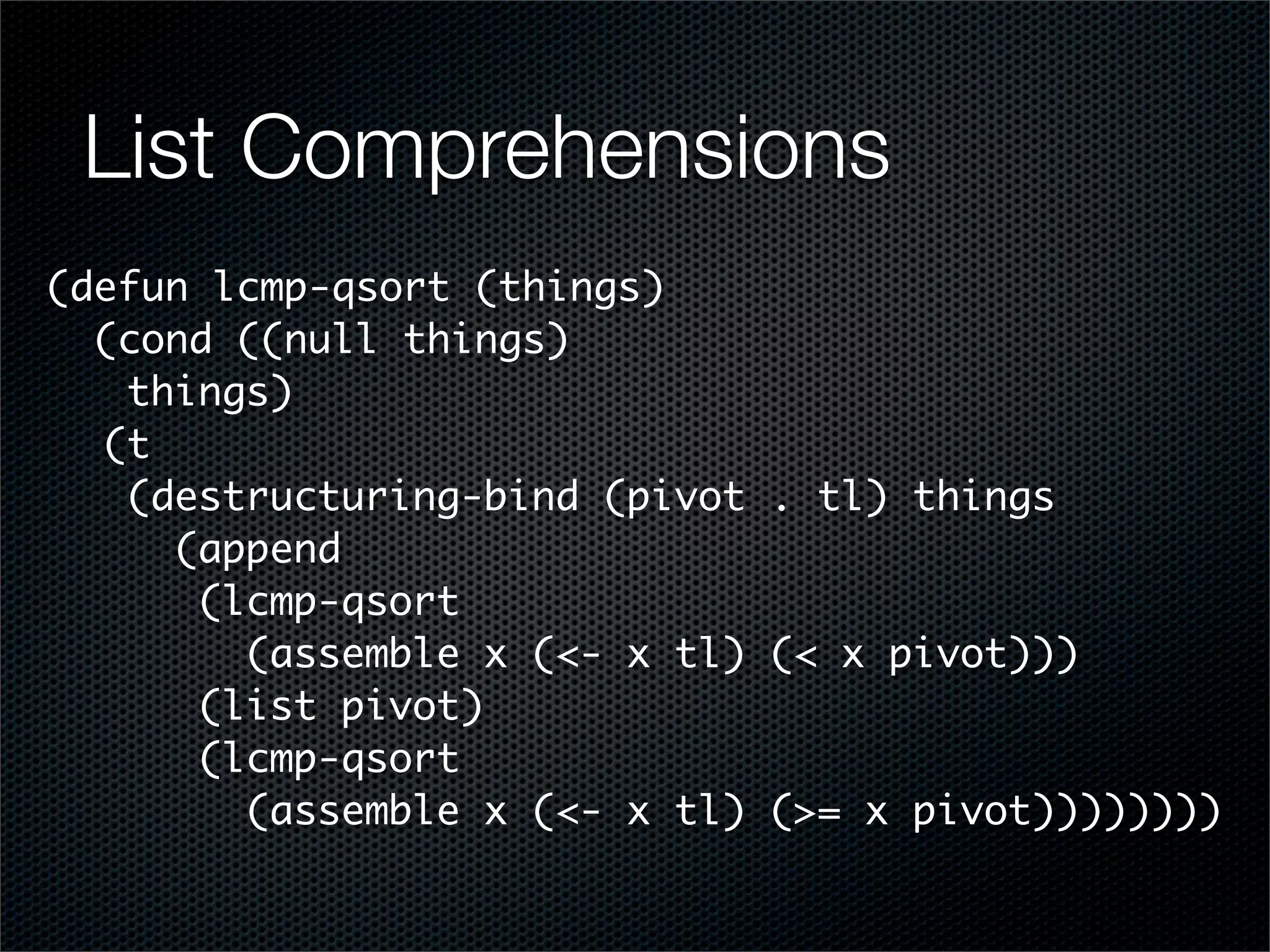 List Comprehensions

(defun lcmp-qsort (things)
  (cond ((null things)
    things)
   (t
    (destructuring-bind (pivot . tl) things
      (append
       (lcmp-qsort
         (assemble x (<- x tl) (< x pivot)))
       (list pivot)
       (lcmp-qsort
         (assemble x (<- x tl) (>= x pivot))))))))